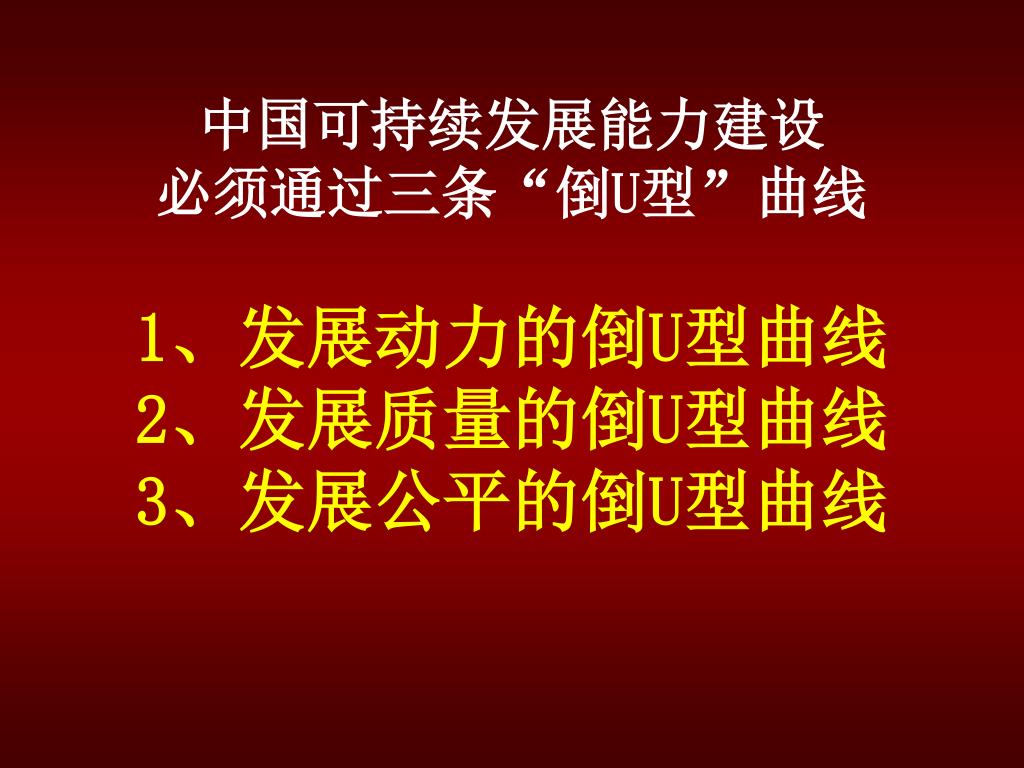 中国可持续发展能力建设
必须通过三条“倒U型”曲线

1、发展动力的倒U型曲线
2、发展质量的倒U型曲线
3、发展公平的倒U型曲线